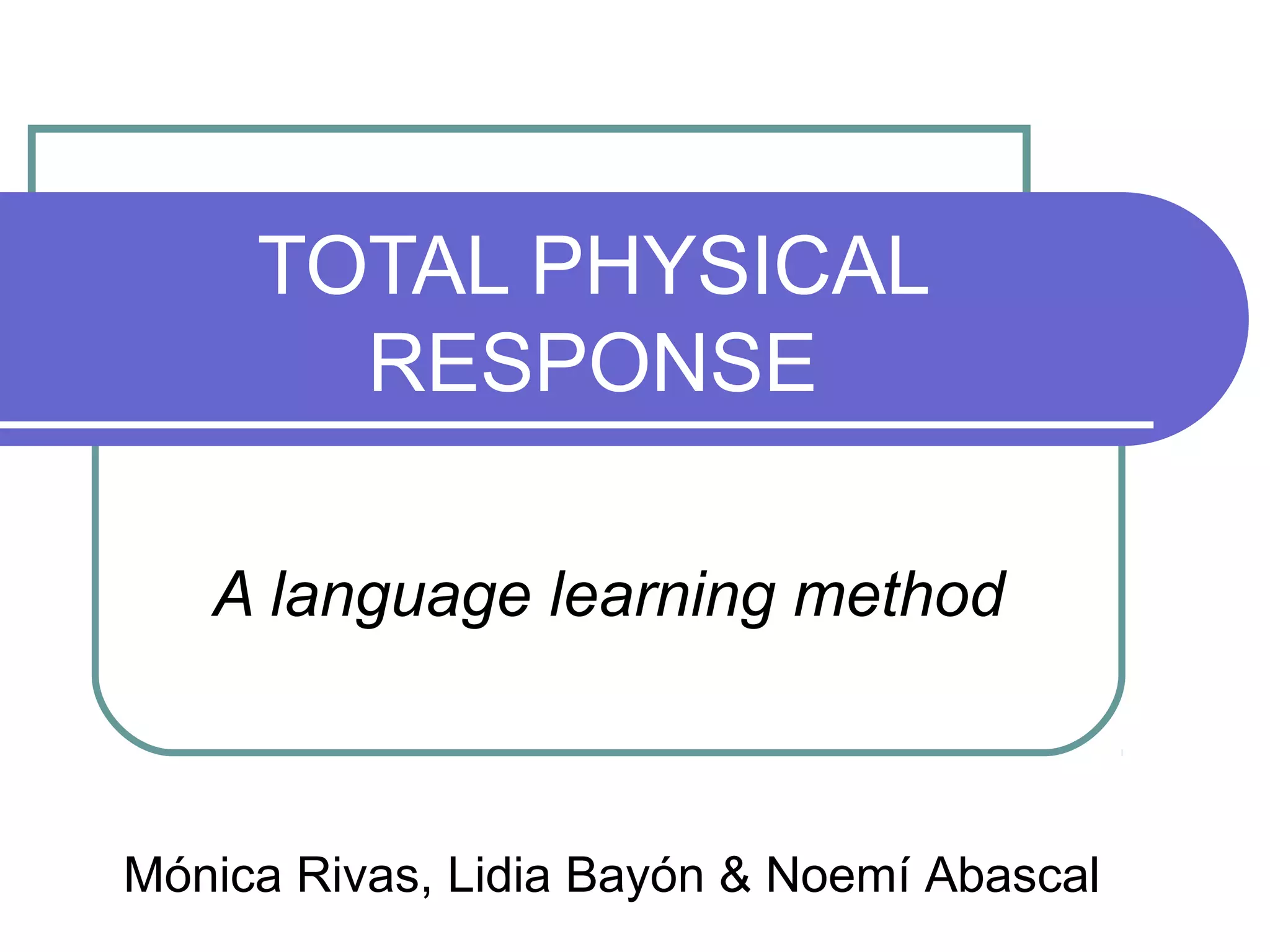 TOTAL PHYSICAL RESPONSE

A language learning method

Mónica Rivas, Lidia Bayón & Noemí Abascal